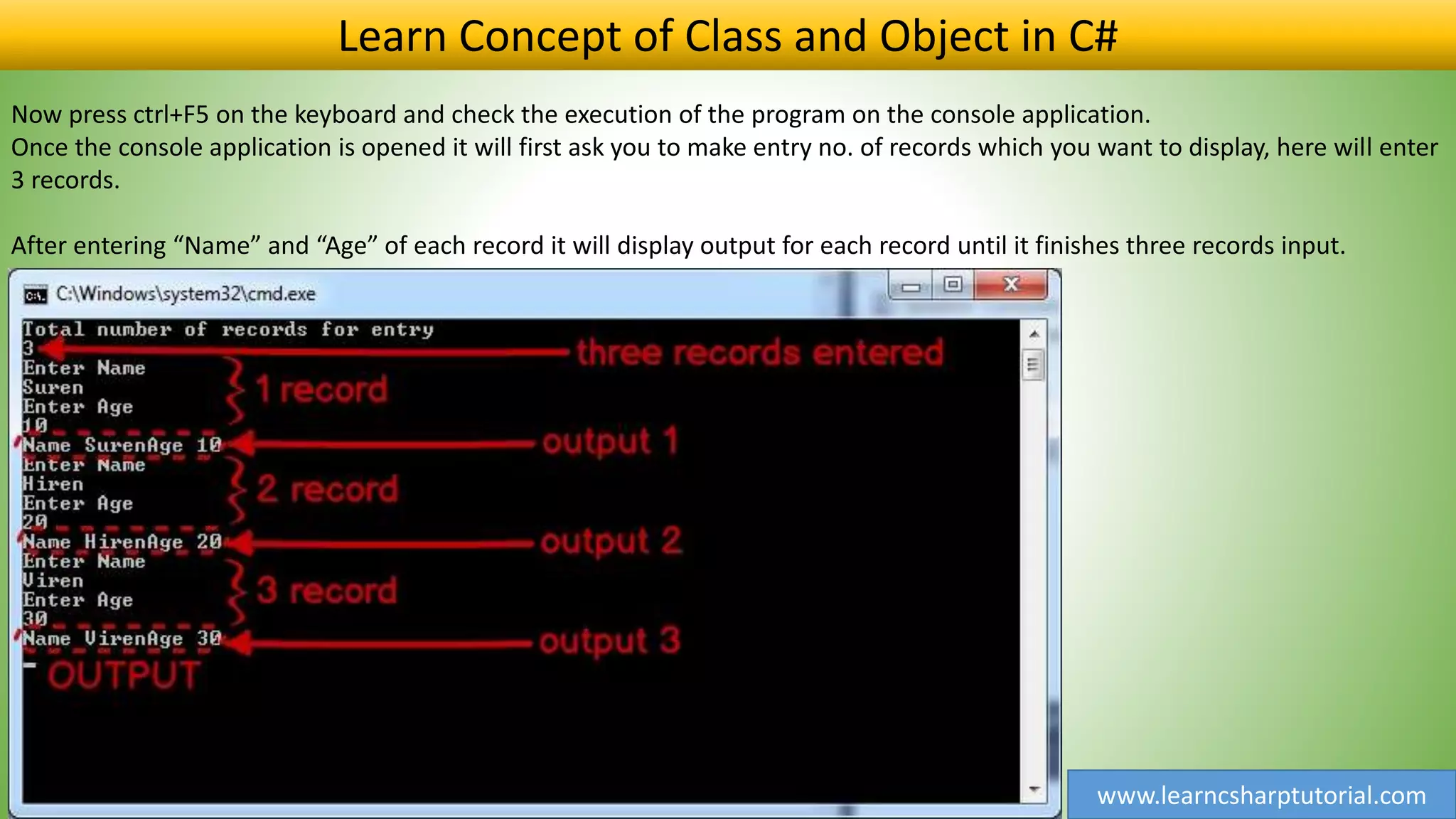 Learn Concept of Class and Object in C#

Now press ctrl+F5 on the keyboard and check the execution of the program on the console application.
Once the console application is opened it will first ask you to make entry no. of records which you want to display, here will enter 3 records.

After entering “Name” and “Age” of each record it will display output for each record until it finishes three records input.

C:\Windows\system32\cmd.exe

Total number of records for entry
3
Enter Name
Suren
Enter Age
10
Name SurenAge 10
Enter Name
Hiren
Enter Age
20
Name HirenAge 20
Enter Name
Viren
Enter Age
30
Name VirenAge 30

three records entered
1 record
output 1
2 record
output 2
3 record
output 3
OUTPUT

www.learncsharptutorial.com